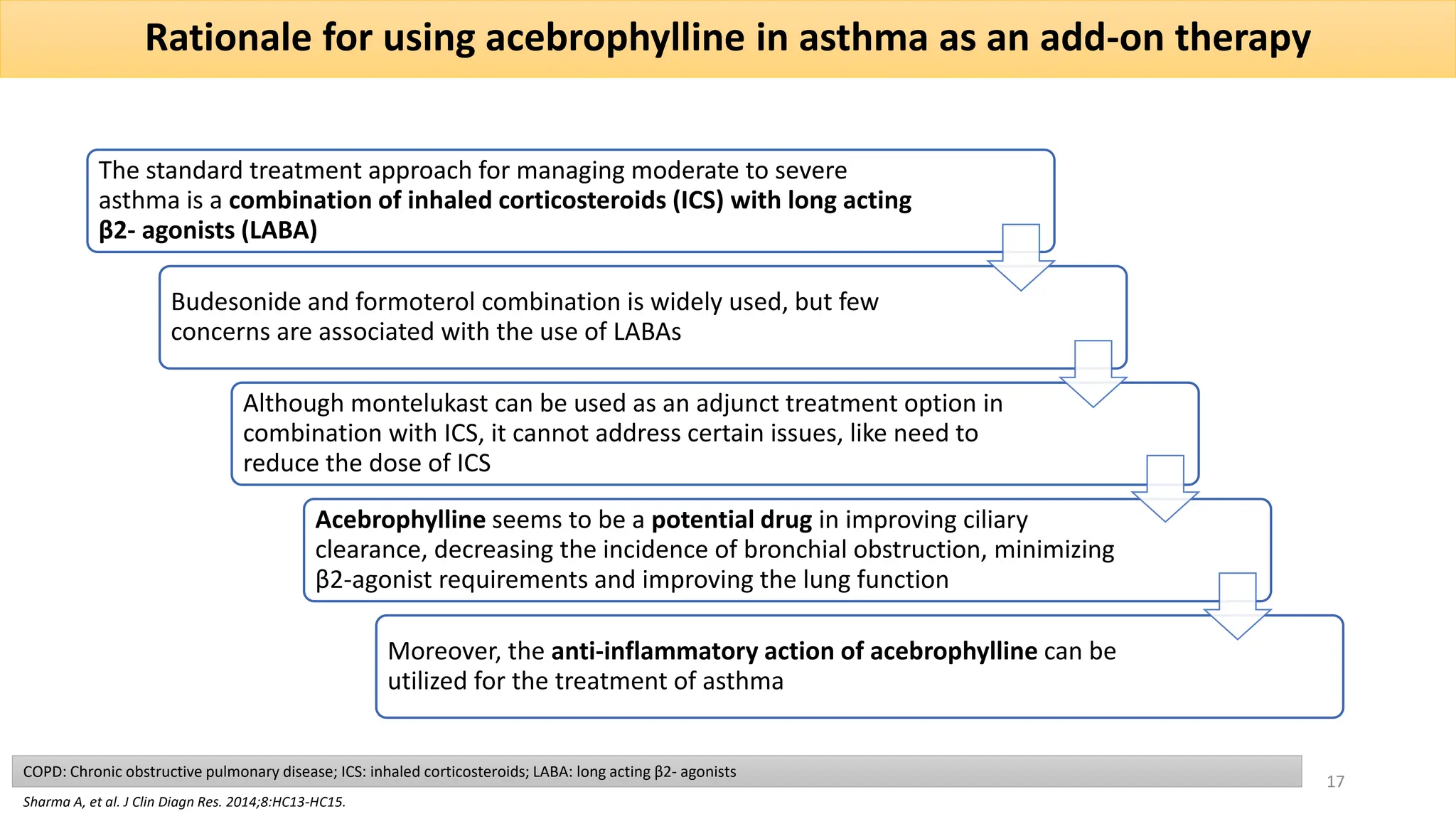 Rationale for using acebrophylline in asthma as an add-on therapy

The standard treatment approach for managing moderate to severe asthma is a combination of inhaled corticosteroids (ICS) with long acting β2- agonists (LABA)

Budesonide and formoterol combination is widely used, but few concerns are associated with the use of LABAs

Although montelukast can be used as an adjunct treatment option in combination with ICS, it cannot address certain issues, like need to reduce the dose of ICS

Acebrophylline seems to be a potential drug in improving ciliary clearance, decreasing the incidence of bronchial obstruction, minimizing β2-agonist requirements and improving the lung function

Moreover, the anti-inflammatory action of acebrophylline can be utilized for the treatment of asthma

COPD: Chronic obstructive pulmonary disease; ICS: inhaled corticosteroids; LABA: long acting β2- agonists

17

Sharma A, et al. J Clin Diagn Res. 2014;8:HC13-HC15.